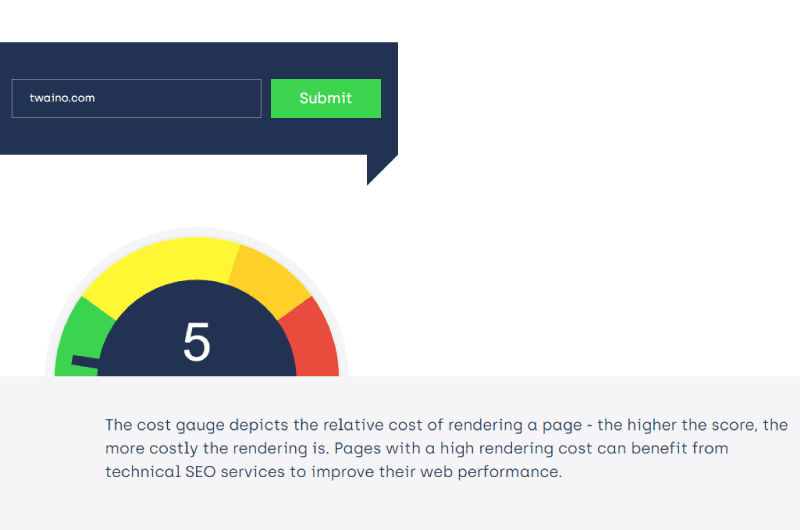 twaino.com

Submit

5

The cost gauge depicts the relative cost of rendering a page - the higher the score, the more costly the rendering is. Pages with a high rendering cost can benefit from technical SEO services to improve their web performance.